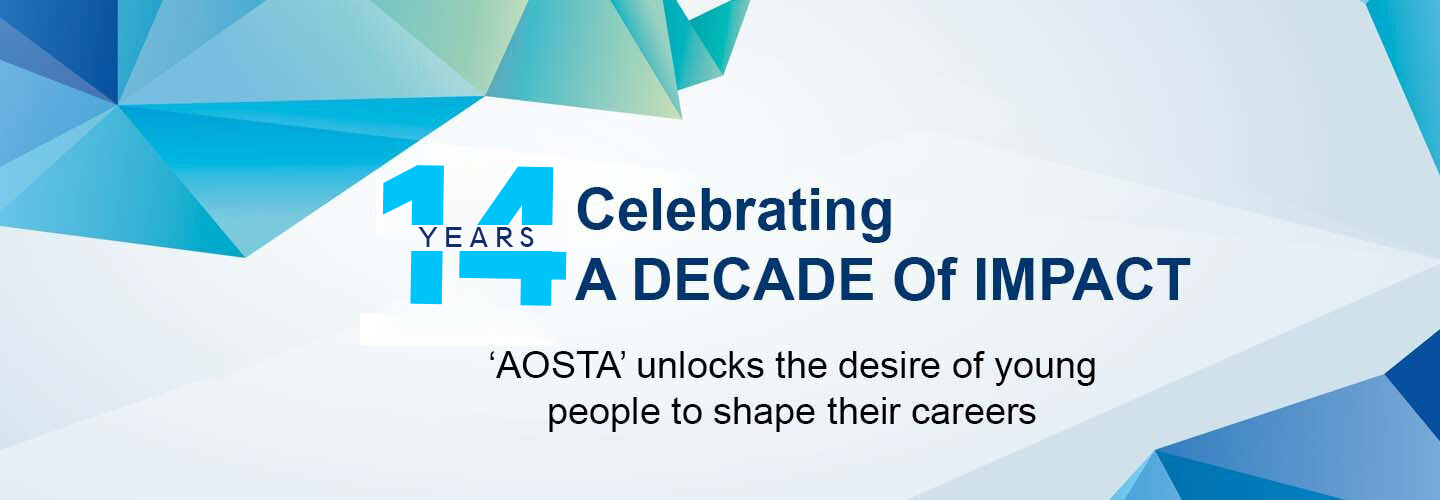 14
YEARS
Celebrating
A DECADE Of IMPACT

‘AOSTA’ unlocks the desire of young people to shape their careers